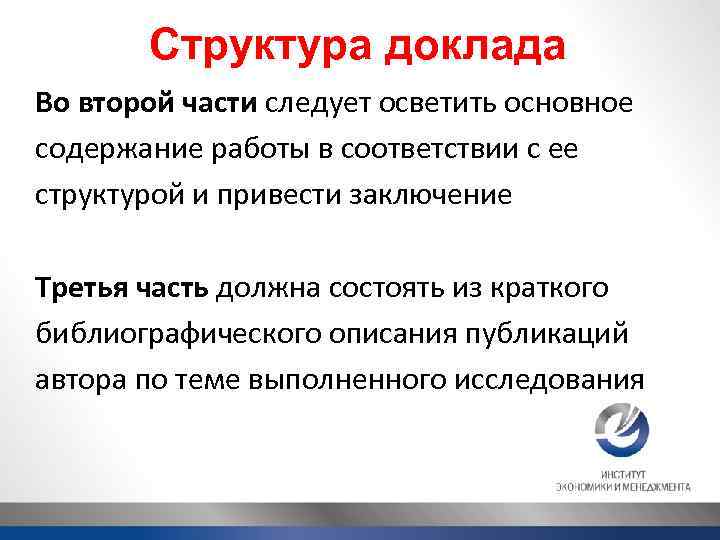 Структура доклада

Во второй части следует осветить основное содержание работы в соответствии с ее структурой и привести заключение

Третья часть должна состоять из краткого библиографического описания публикаций автора по теме выполненного исследования

ИНСТИТУТ
ЭКОНОМИКИ И МЕНЕДЖМЕНТА